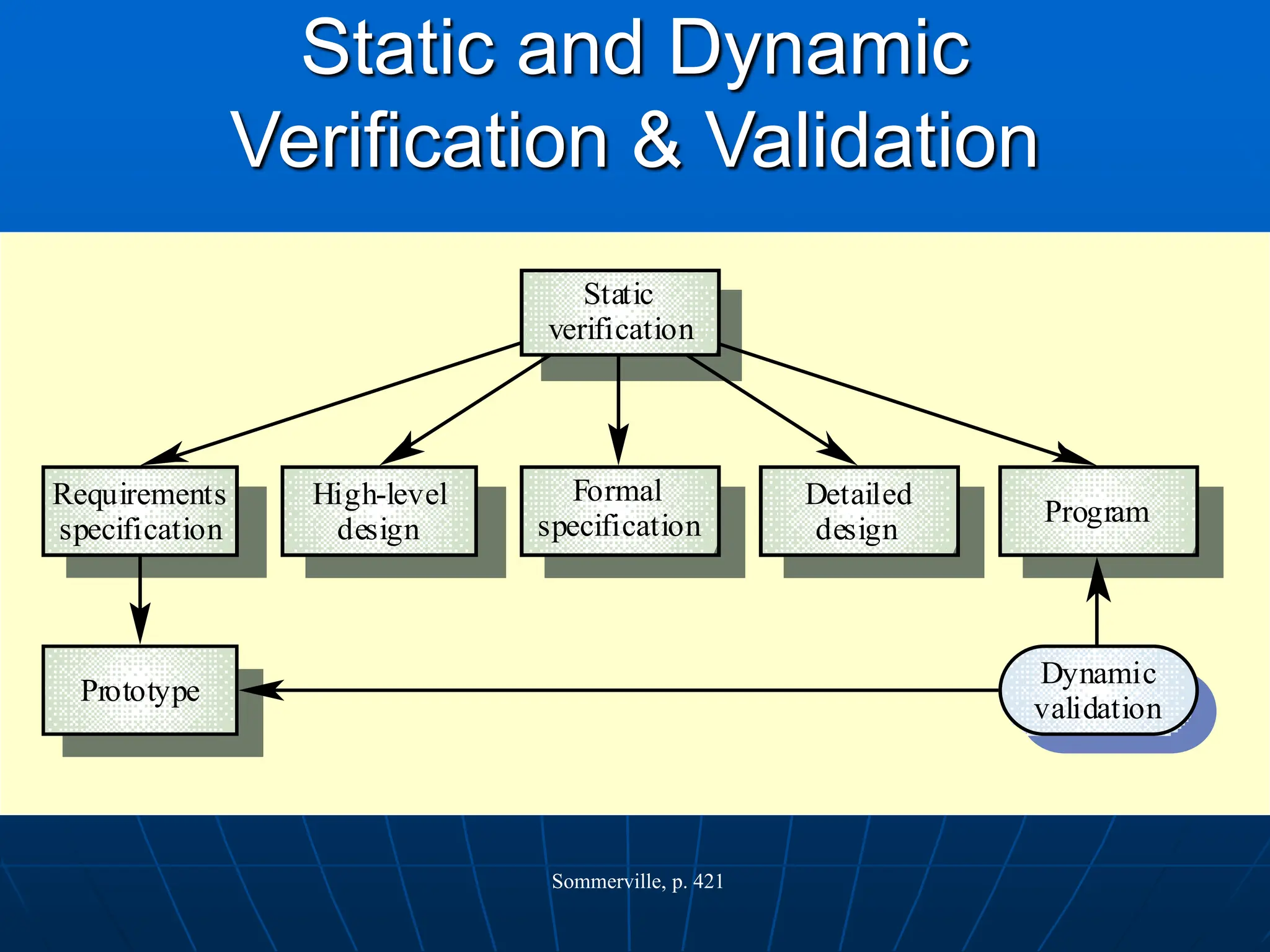 Static and Dynamic Verification & Validation

Static verification

Requirements specification

High-level design

Formal specification

Detailed design

Program

Prototype

Dynamic validation

Sommerville, p. 421